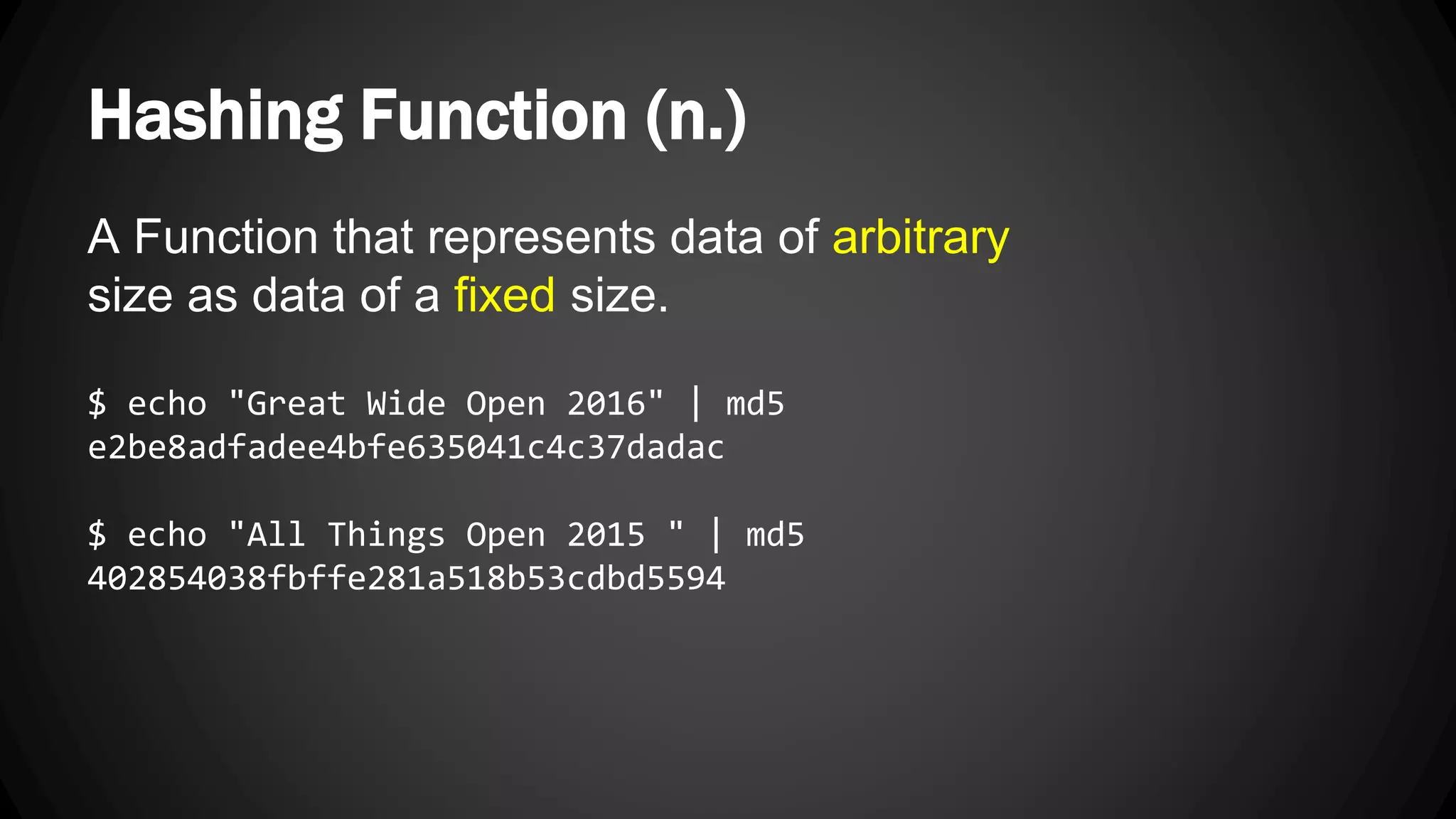 Hashing Function (n.)

A Function that represents data of arbitrary size as data of a fixed size.

$ echo "Great Wide Open 2016" | md5
e2be8adfadee4bfe635041c4c37dadac

$ echo "All Things Open 2015 " | md5
402854038fbffe281a518b53cdbd5594